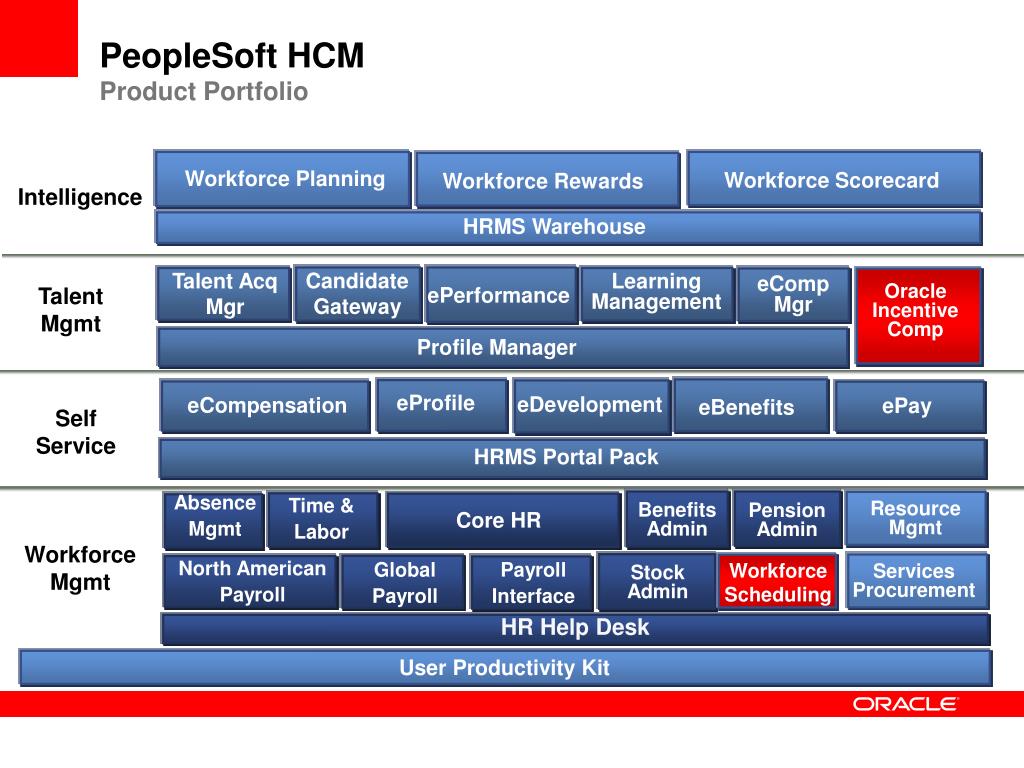 PeopleSoft HCM
Product Portfolio

Intelligence

Workforce Planning
Workforce Rewards
Workforce Scorecard
HRMS Warehouse

Talent Mgmt

Talent Acq Mgr
Candidate Gateway
ePerformance
Learning Management
eComp Mgr
Oracle Incentive Comp
Profile Manager

Self Service

eCompensation
eProfile
eDevelopment
eBenefits
ePay
HRMS Portal Pack

Workforce Mgmt

Absence Mgmt
Time & Labor
Core HR
Benefits Admin
Pension Admin
Resource Mgmt
North American Payroll
Global Payroll
Payroll Interface
Stock Admin
Workforce Scheduling
Services Procurement
HR Help Desk

User Productivity Kit

ORACLE